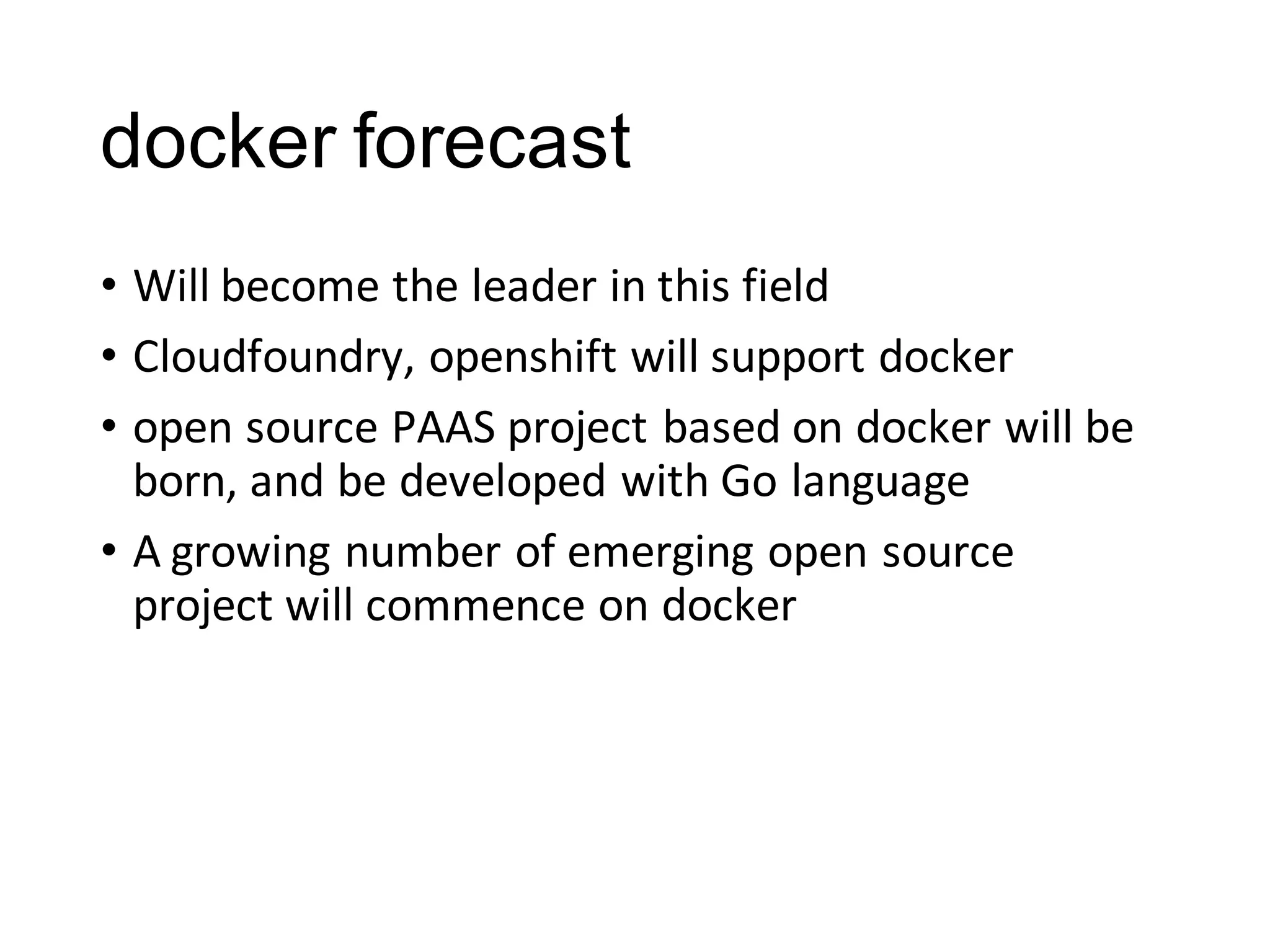 docker forecast

• Will become the leader in this field
• Cloudfoundry, openshift will support docker
• open source PAAS project based on docker will be born, and be developed with Go language
• A growing number of emerging open source project will commence on docker